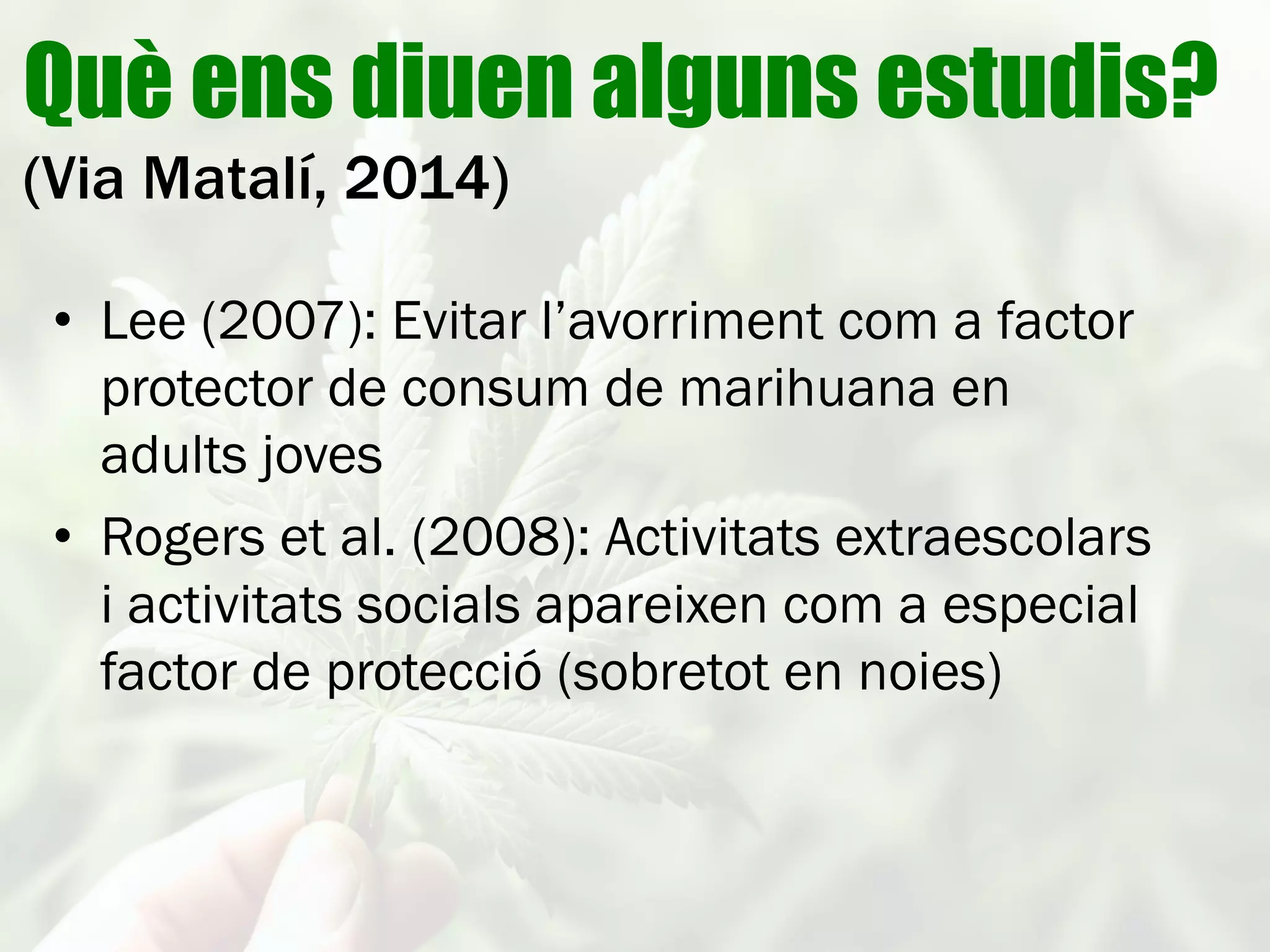 Què ens diuen alguns estudis?
(Via Matalí, 2014)

• Lee (2007): Evitar l'avorriment com a factor protector de consum de marihuana en adults joves

• Rogers et al. (2008): Activitats extraescolars i activitats socials apareixen com a especial factor de protecció (sobretot en noies)